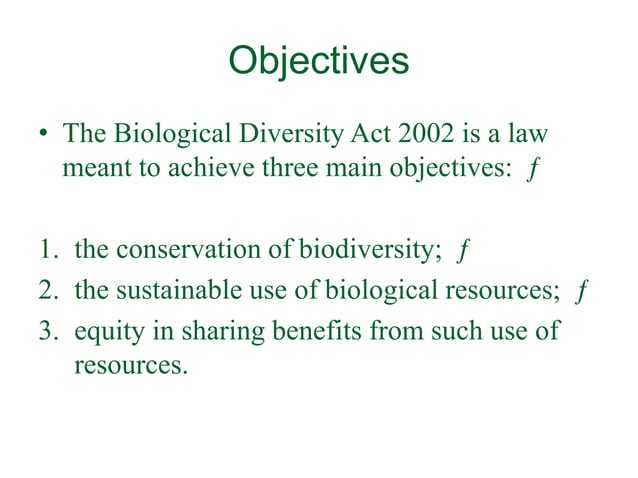 Objectives

• The Biological Diversity Act 2002 is a law meant to achieve three main objectives: ƒ

1. the conservation of biodiversity; ƒ
2. the sustainable use of biological resources; ƒ
3. equity in sharing benefits from such use of resources.